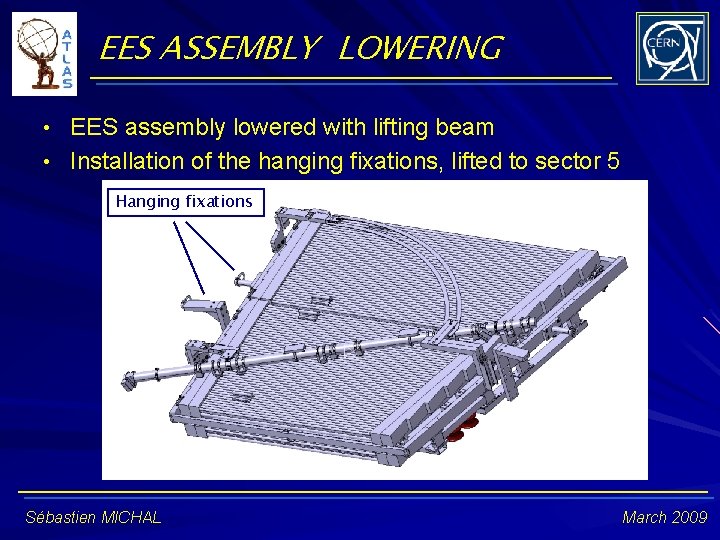 ATLAS

EES ASSEMBLY LOWERING

CERN

• EES assembly lowered with lifting beam
• Installation of the hanging fixations, lifted to sector 5

Hanging fixations

Sébastien MICHAL

March 2009